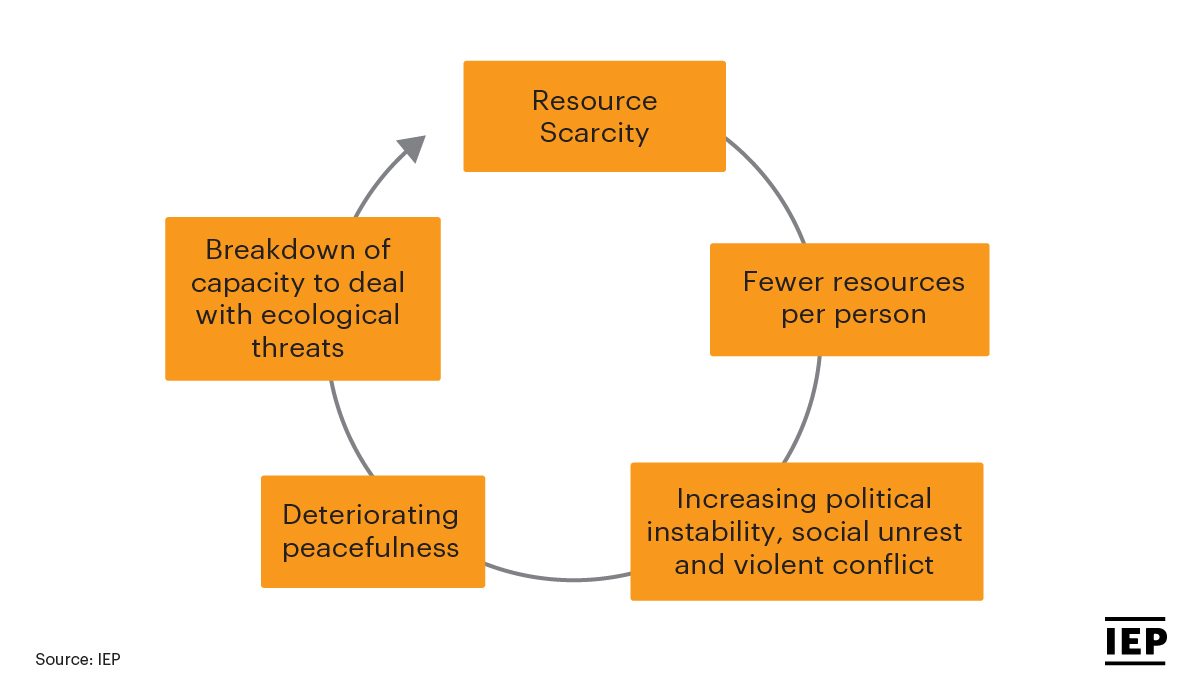 Resource Scarcity

Fewer resources per person

Increasing political instability, social unrest and violent conflict

Deteriorating peacefulness

Breakdown of capacity to deal with ecological threats

Source: IEP

IEP